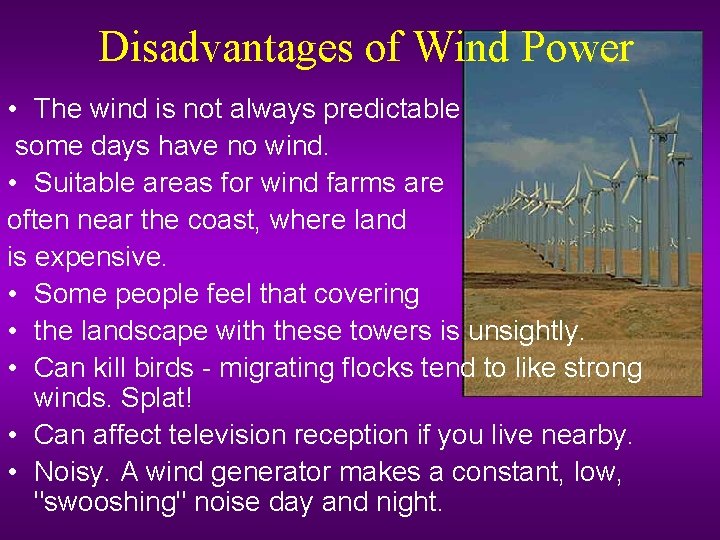 Disadvantages of Wind Power

• The wind is not always predictable some days have no wind.
• Suitable areas for wind farms are often near the coast, where land is expensive.
• Some people feel that covering
• the landscape with these towers is unsightly.
• Can kill birds - migrating flocks tend to like strong winds. Splat!
• Can affect television reception if you live nearby.
• Noisy. A wind generator makes a constant, low, "swooshing" noise day and night.